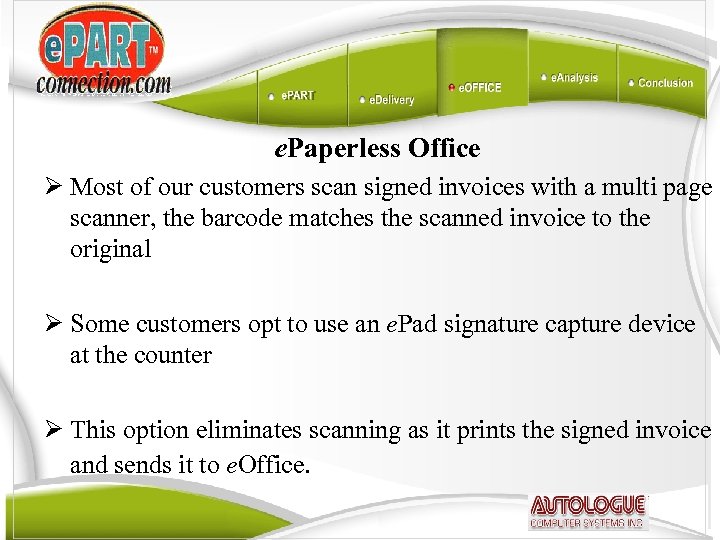 ePART™
connection.com

ePART
eDelivery
eOFFICE
eAnalysis
Conclusion

ePaperless Office

➢ Most of our customers scan signed invoices with a multi page scanner, the barcode matches the scanned invoice to the original

➢ Some customers opt to use an ePad signature capture device at the counter

➢ This option eliminates scanning as it prints the signed invoice and sends it to eOffice.

AUTOLOGUE
COMPUTER SYSTEMS INC